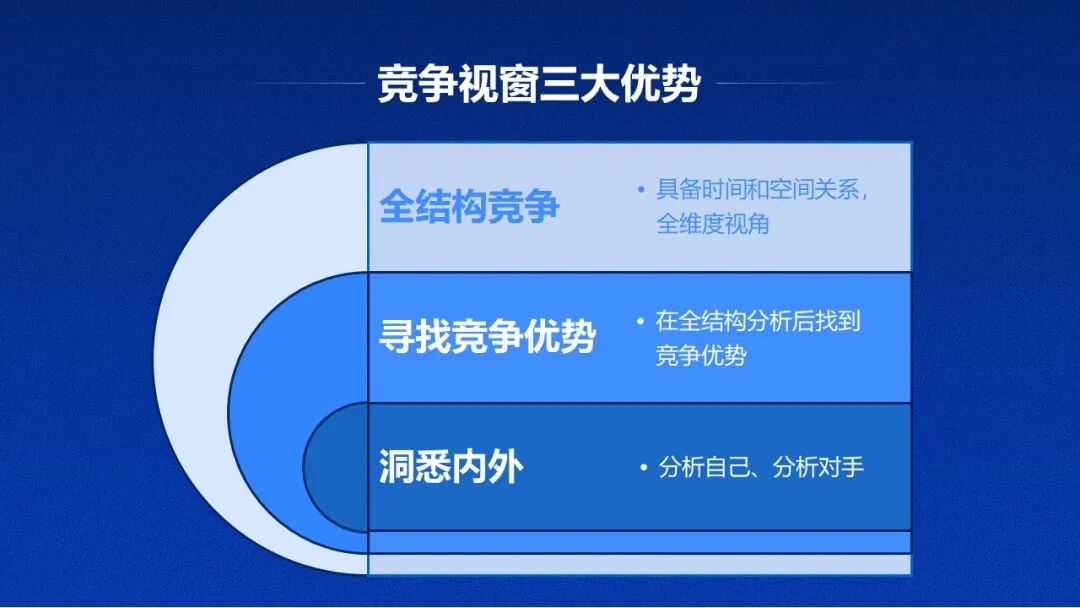 竞争视窗三大优势

全结构竞争

• 具备时间和空间关系，全维度视角

寻找竞争优势

• 在全结构分析后找到竞争优势

洞悉内外

• 分析自己、分析对手